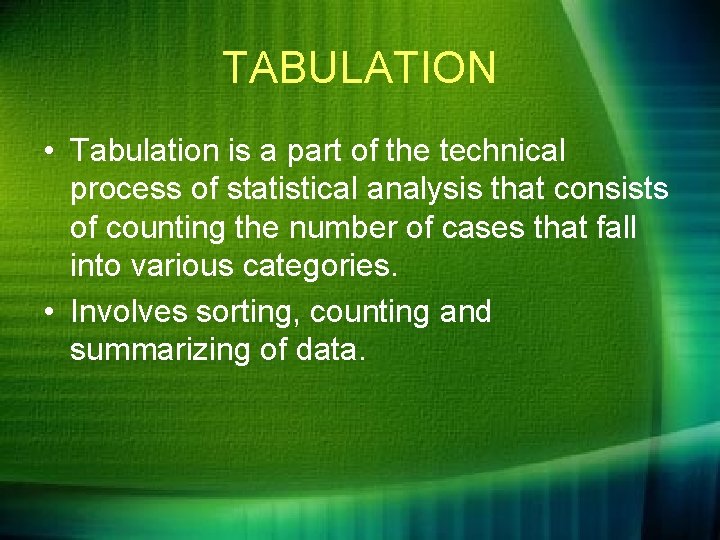 TABULATION

• Tabulation is a part of the technical process of statistical analysis that consists of counting the number of cases that fall into various categories.

• Involves sorting, counting and summarizing of data.